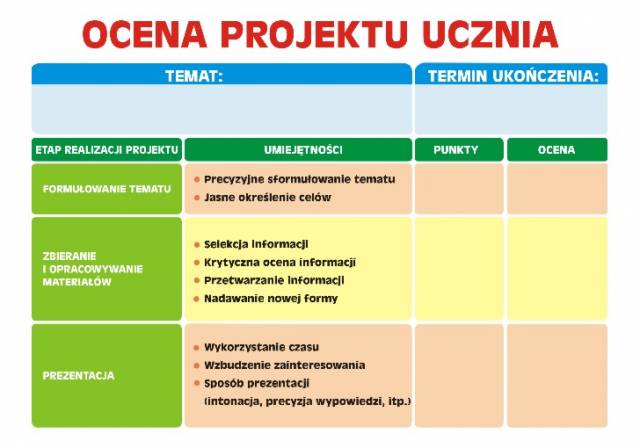 OCENA PROJEKTU UCZNIA

| TEMAT: | TERMIN UKOŃCZENIA: |
|---|---|
| | |

| ETAP REALIZACJI PROJEKTU | UMIEJĘTNOŚCI | PUNKTY | OCENA |
|---|---|---|---|
| FORMUŁOWANIE TEMATU | • Precyzyjne sformułowanie tematu • Jasne określenie celów | | |
| ZBIERANIE I OPRACOWYWANIE MATERIAŁÓW | • Selekcja informacji • Krytyczna ocena informacji • Przetwarzanie informacji • Nadawanie nowej formy | | |
| PREZENTACJA | • Wykorzystanie czasu • Wzbudzenie zainteresowania • Sposób prezentacji (intonacja, precyzja wypowiedzi, itp.) | | |